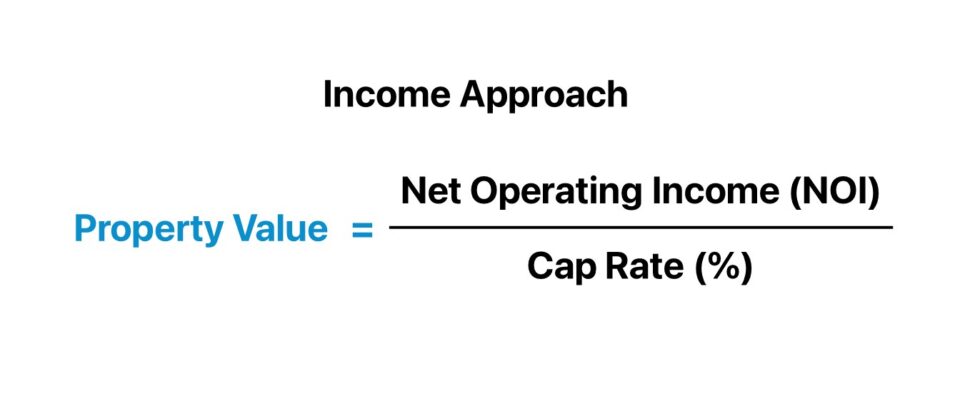 Income Approach

$\text{Property Value} = \frac{\text{Net Operating Income (NOI)}}{\text{Cap Rate (\%)}}$